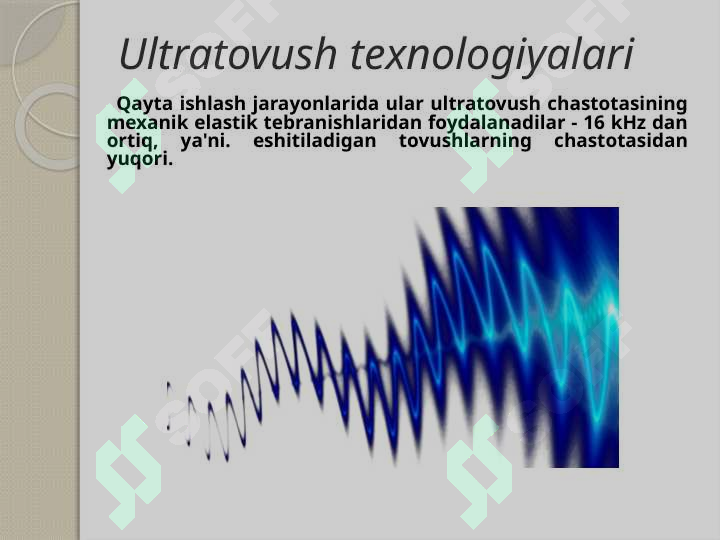 Ultratovush texnologiyalari

Qayta ishlash jarayonlarida ular ultratovush chastotasining mexanik elastik tebranishlaridan foydalanadilar - 16 kHz dan ortiq, ya'ni. eshitiladigan tovushlarning chastotasidan yuqori.

SOFT SOFT SOFT SOFT